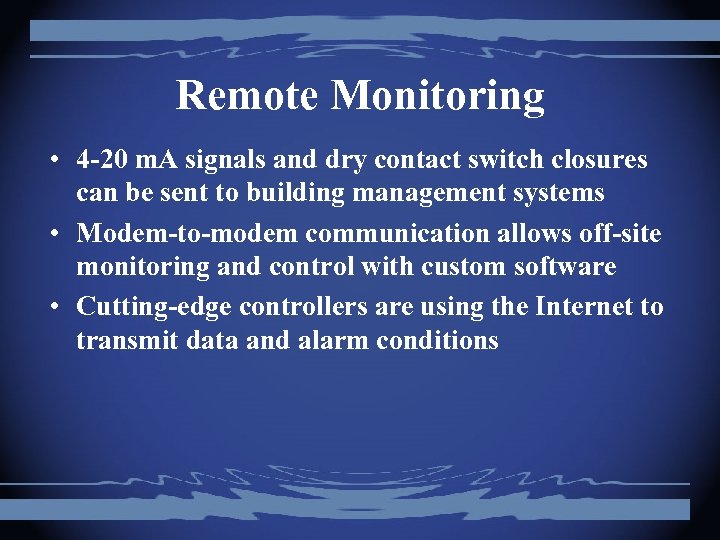 Remote Monitoring

• 4-20 mA signals and dry contact switch closures can be sent to building management systems
• Modem-to-modem communication allows off-site monitoring and control with custom software
• Cutting-edge controllers are using the Internet to transmit data and alarm conditions